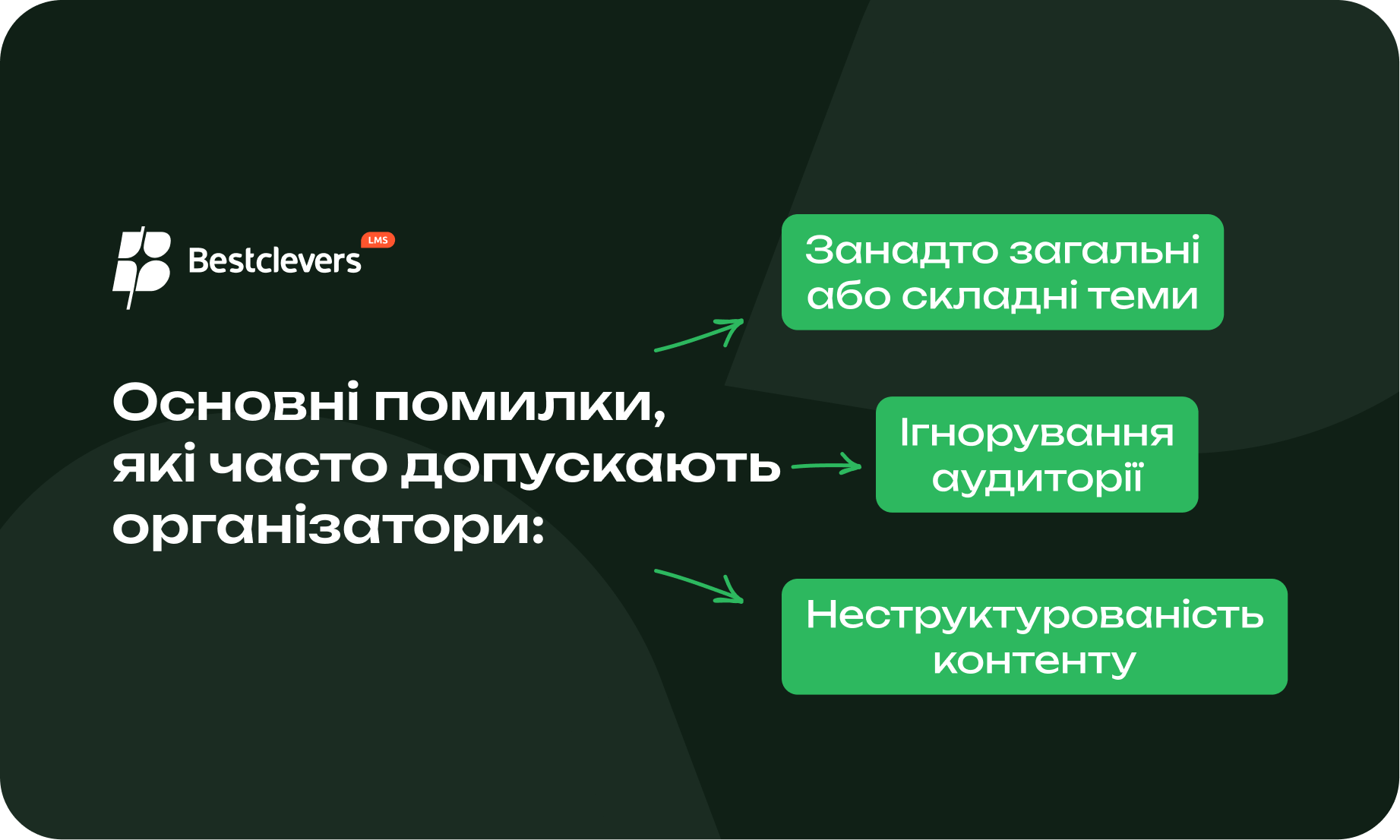 Bestclevers LMS

Основні помилки, які часто допускають організатори:

Занадто загальні або складні теми

Ігнорування аудиторії

Неструктурованість контенту